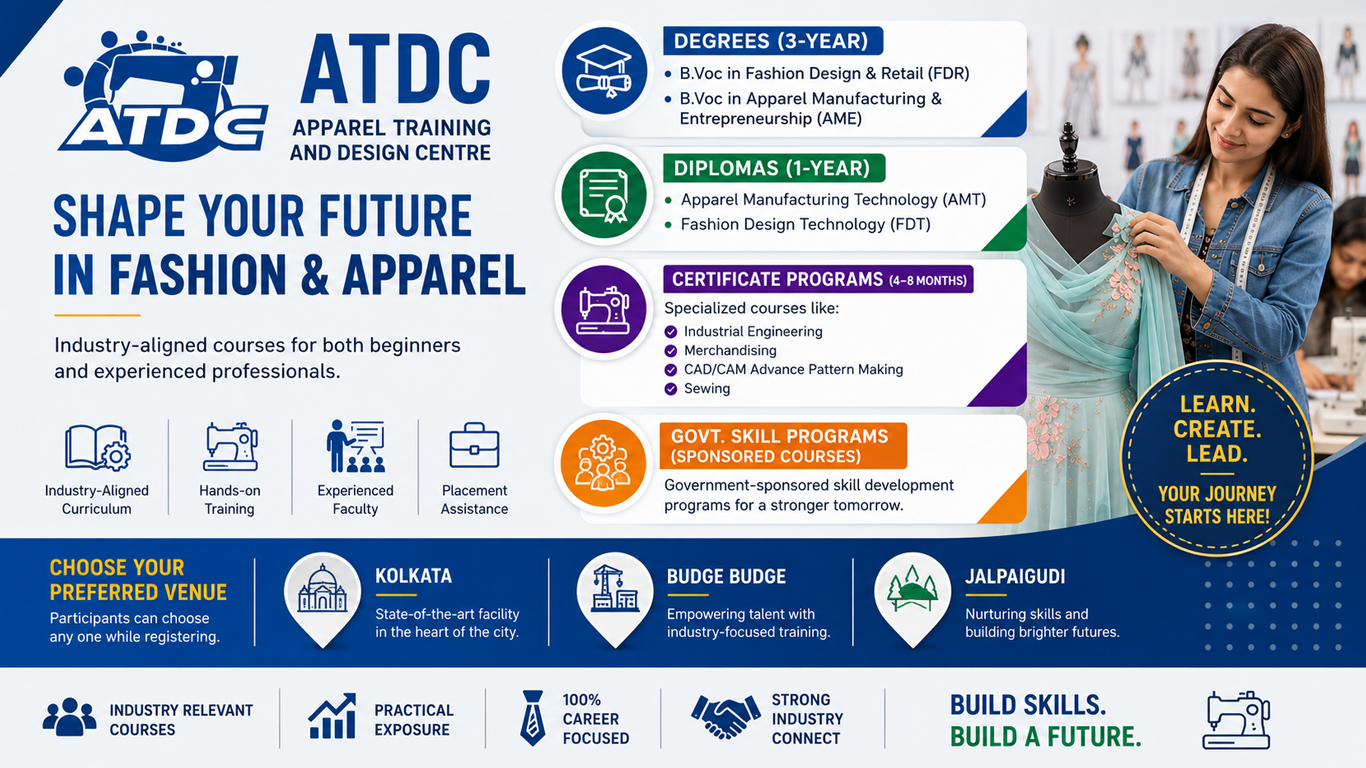 ATDC

ATDC
APPAREL TRAINING AND DESIGN CENTRE

SHAPE YOUR FUTURE IN FASHION & APPAREL

Industry-aligned courses for both beginners and experienced professionals.

Industry-Aligned Curriculum

Hands-on Training

Experienced Faculty

Placement Assistance

DEGREES (3-YEAR)
• B.Voc in Fashion Design & Retail (FDR)
• B.Voc in Apparel Manufacturing & Entrepreneurship (AME)

DIPLOMAS (1-YEAR)
• Apparel Manufacturing Technology (AMT)
• Fashion Design Technology (FDT)

CERTIFICATE PROGRAMS (4–8 MONTHS)
Specialized courses like:
Industrial Engineering
Merchandising
CAD/CAM Advance Pattern Making
Sewing

GOVT. SKILL PROGRAMS (SPONSORED COURSES)
Government-sponsored skill development programs for a stronger tomorrow.

LEARN. CREATE. LEAD.
YOUR JOURNEY STARTS HERE!

CHOOSE YOUR PREFERRED VENUE
Participants can choose any one while registering.

KOLKATA
State-of-the-art facility in the heart of the city.

BUDGE BUDGE
Empowering talent with industry-focused training.

JALPAIGUDI
Nurturing skills and building brighter futures.

INDUSTRY RELEVANT COURSES

PRACTICAL EXPOSURE

100% CAREER FOCUSED

STRONG INDUSTRY CONNECT

BUILD SKILLS.
BUILD A FUTURE.